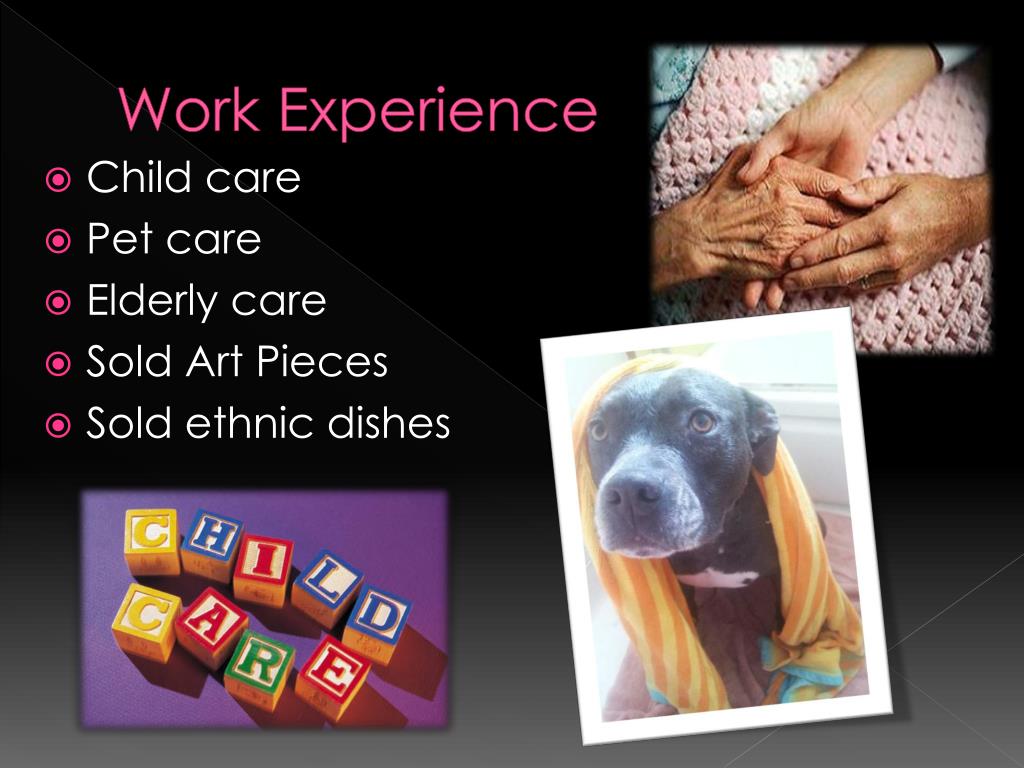 Work Experience

Child care
Pet care
Elderly care
Sold Art Pieces
Sold ethnic dishes

CHILD
CARE